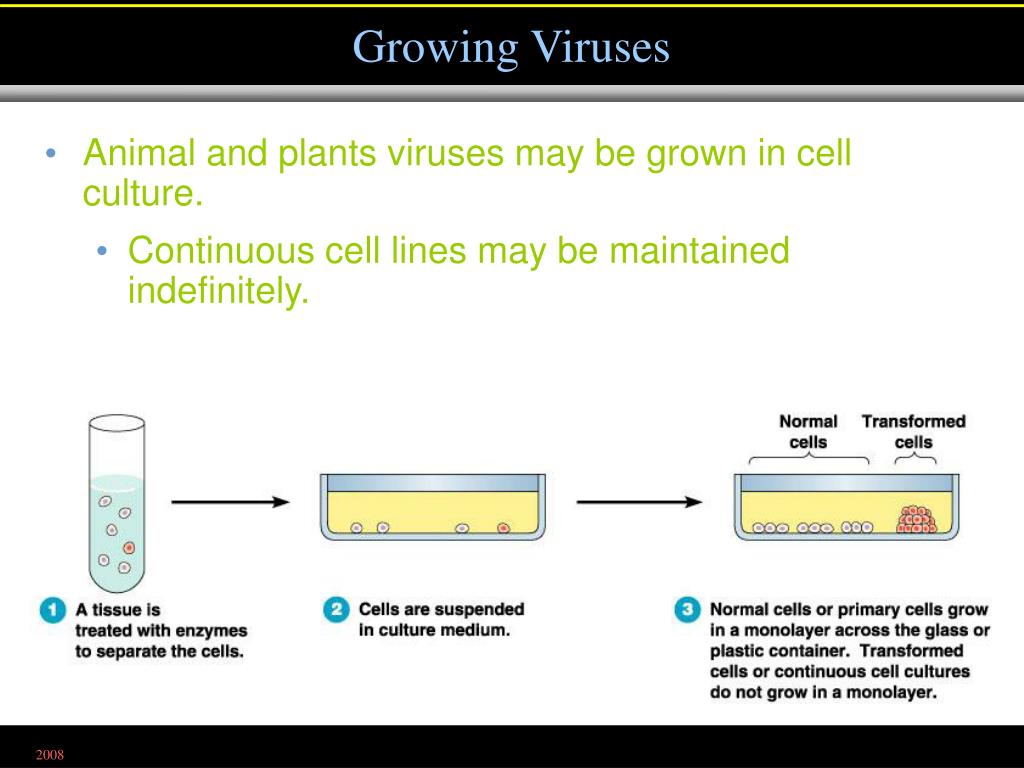 Growing Viruses

• Animal and plants viruses may be grown in cell culture.

• Continuous cell lines may be maintained indefinitely.

Normal cells

Transformed cells

1 A tissue is treated with enzymes to separate the cells.

2 Cells are suspended in culture medium.

3 Normal cells or primary cells grow in a monolayer across the glass or plastic container. Transformed cells or continuous cell cultures do not grow in a monolayer.

2008